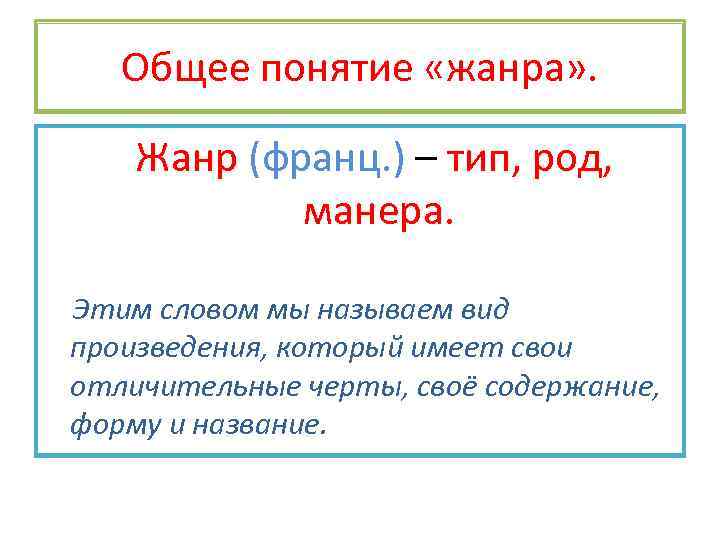 Общее понятие «жанра».

Жанр (франц.) – тип, род, манера.

Этим словом мы называем вид произведения, который имеет свои отличительные черты, своё содержание, форму и название.